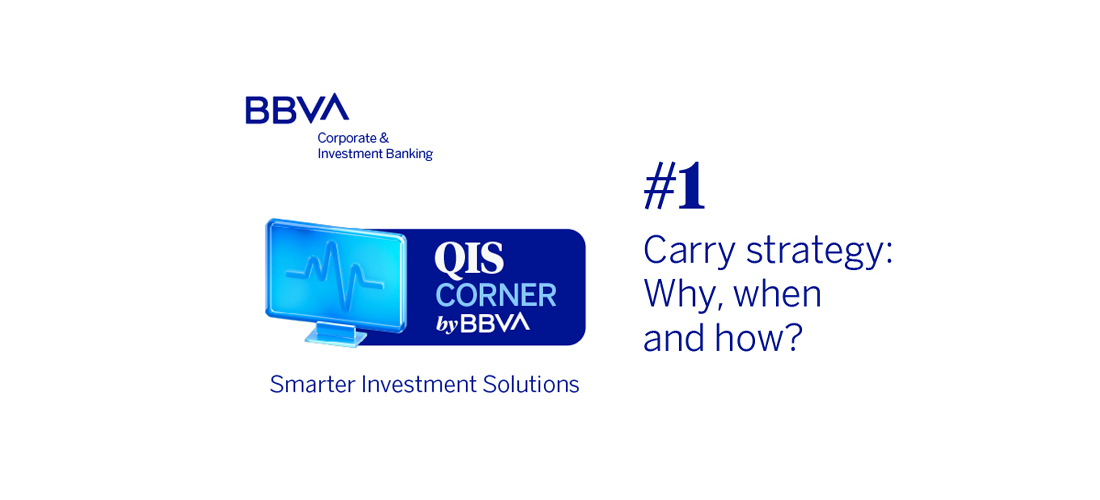 BBVA
Corporate & Investment Banking

QIS CORNER by BBVA

Smarter Investment Solutions

#1

Carry strategy: Why, when and how?